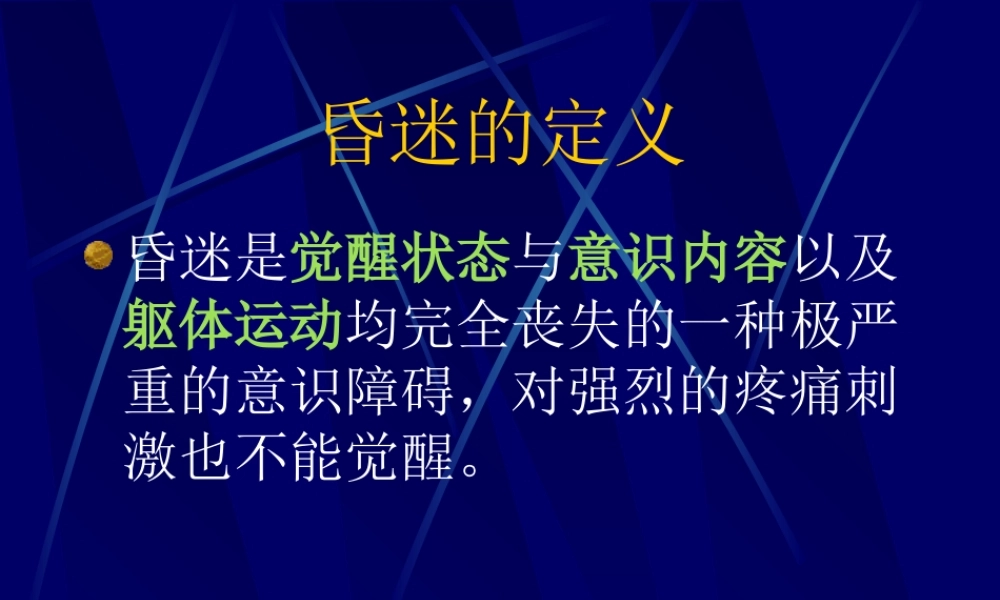 昏迷的定义

昏迷是觉醒状态与意识内容以及躯体运动均完全丧失的一种极严重的意识障碍，对强烈的疼痛刺激也不能觉醒。